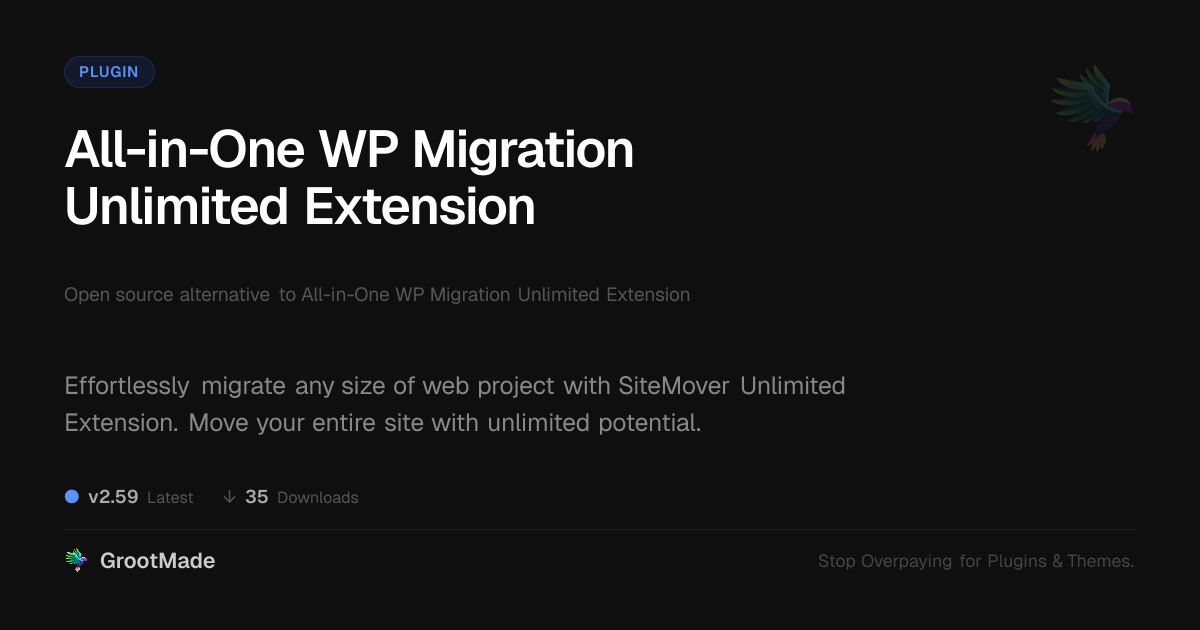 PLUGIN

All-in-One WP Migration Unlimited Extension

Open source alternative to All-in-One WP Migration Unlimited Extension

Effortlessly migrate any size of web project with SiteMover Unlimited Extension. Move your entire site with unlimited potential.

v2.59 Latest ↓ 35 Downloads

GrootMade

Stop Overpaying for Plugins & Themes.